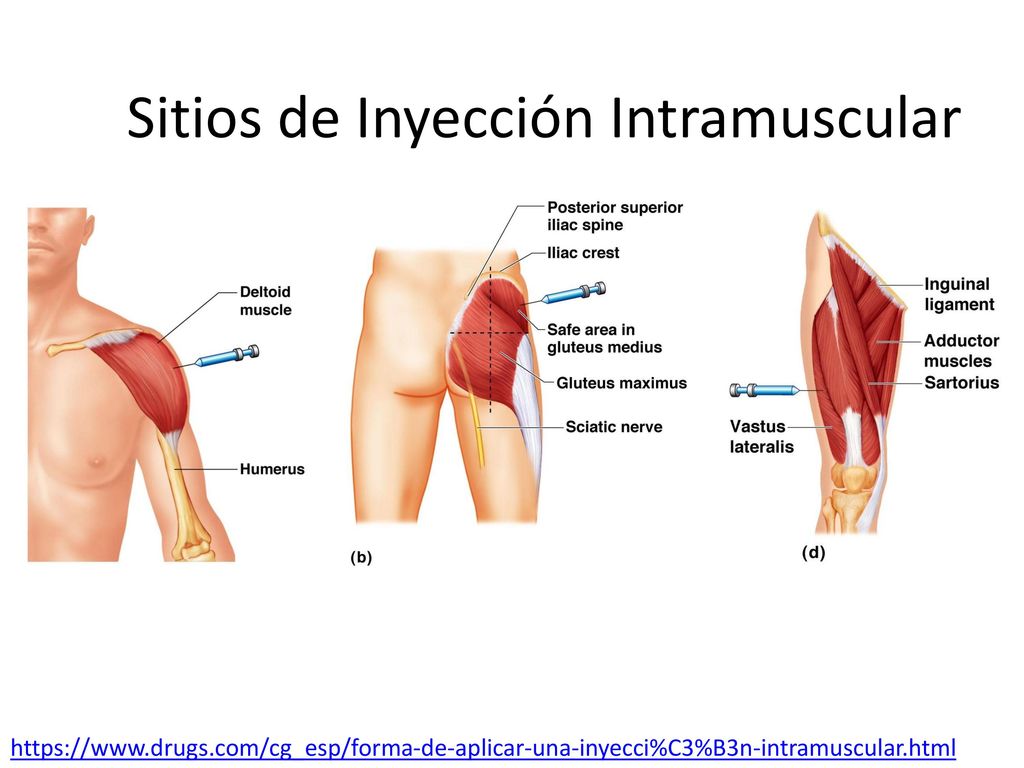 Sitios de Inyección Intramuscular

Deltoid muscle

Humerus

Posterior superior iliac spine

Iliac crest

Safe area in gluteus medius

Gluteus maximus

Sciatic nerve

(b)

Inguinal ligament

Adductor muscles

Sartorius

Vastus lateralis

(d)

https://www.drugs.com/cg_esp/forma-de-aplicar-una-inyecci%C3%B3n-intramuscular.html